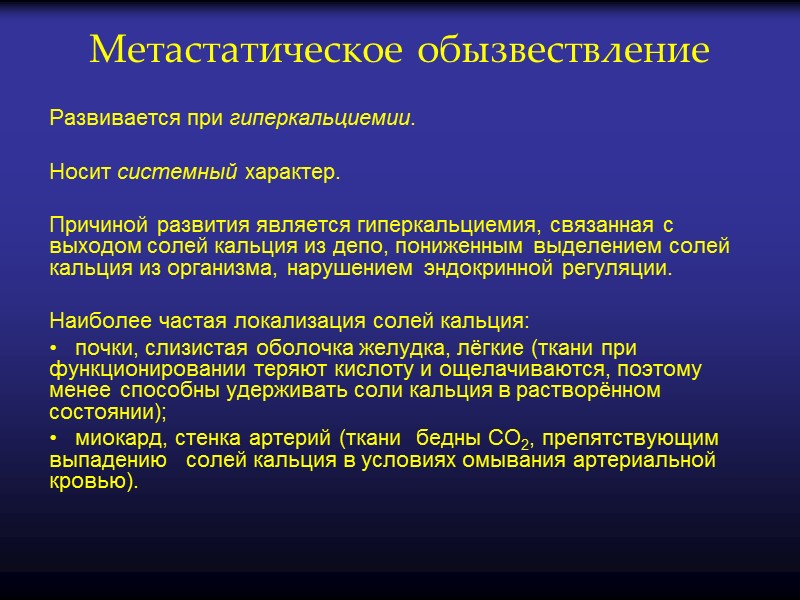 Метастатическое обызвествление

Развивается при гиперкальциемии.

Носит системный характер.

Причиной развития является гиперкальциемия, связанная с выходом солей кальция из депо, пониженным выделением солей кальция из организма, нарушением эндокринной регуляции.

Наиболее частая локализация солей кальция:

• почки, слизистая оболочка желудка, лёгкие (ткани при функционировании теряют кислоту и ощелачиваются, поэтому менее способны удерживать соли кальция в растворённом состоянии);

• миокард, стенка артерий (ткани бедны $CO_2$, препятствующим выпадению солей кальция в условиях омывания артериальной кровью).